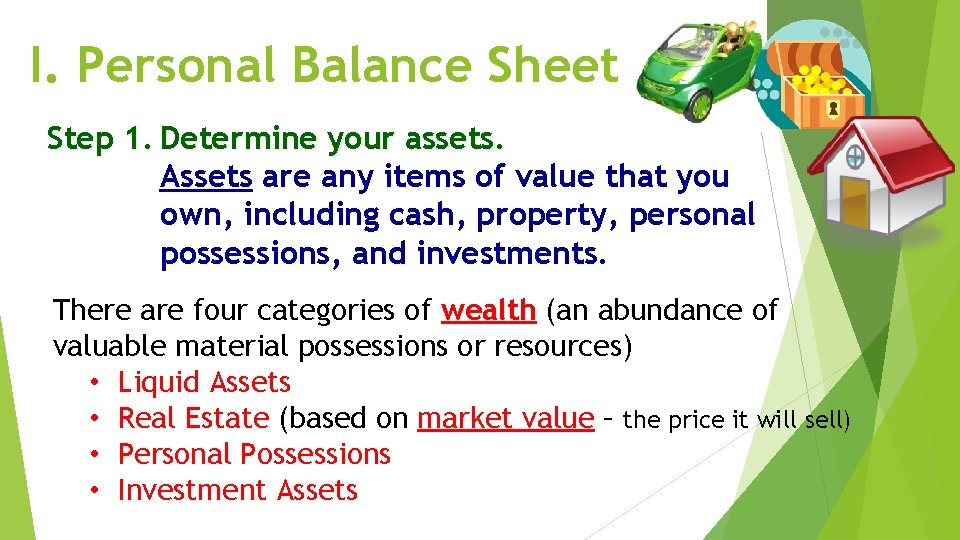 I. Personal Balance Sheet

Step 1. Determine your assets.
Assets are any items of value that you own, including cash, property, personal possessions, and investments.

There are four categories of wealth (an abundance of valuable material possessions or resources)
• Liquid Assets
• Real Estate (based on market value – the price it will sell)
• Personal Possessions
• Investment Assets